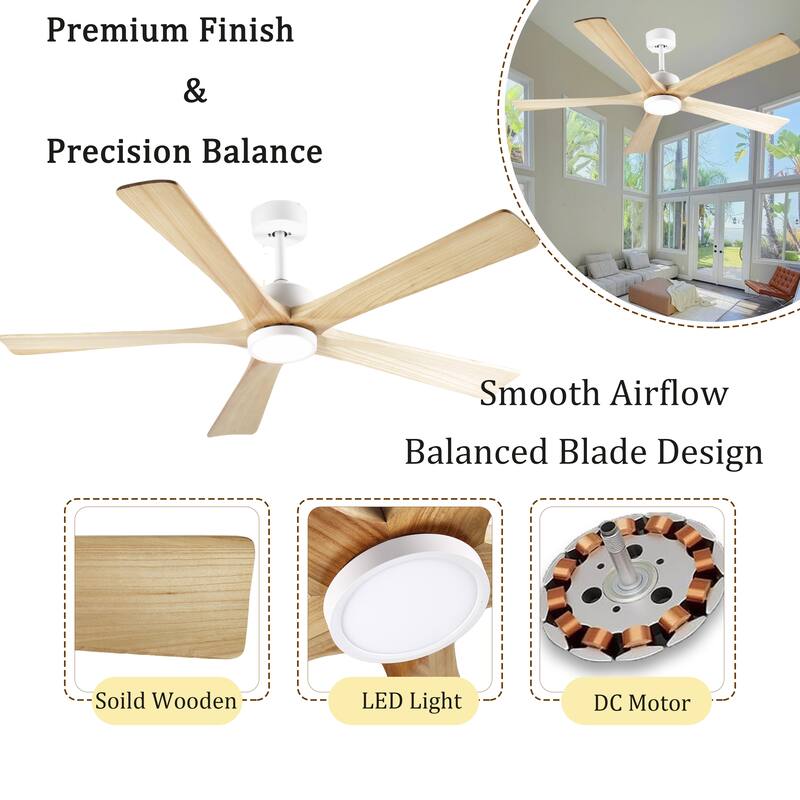 Premium Finish

&

Precision Balance

Smooth Airflow

Balanced Blade Design

Soild Wooden

LED Light

DC Motor